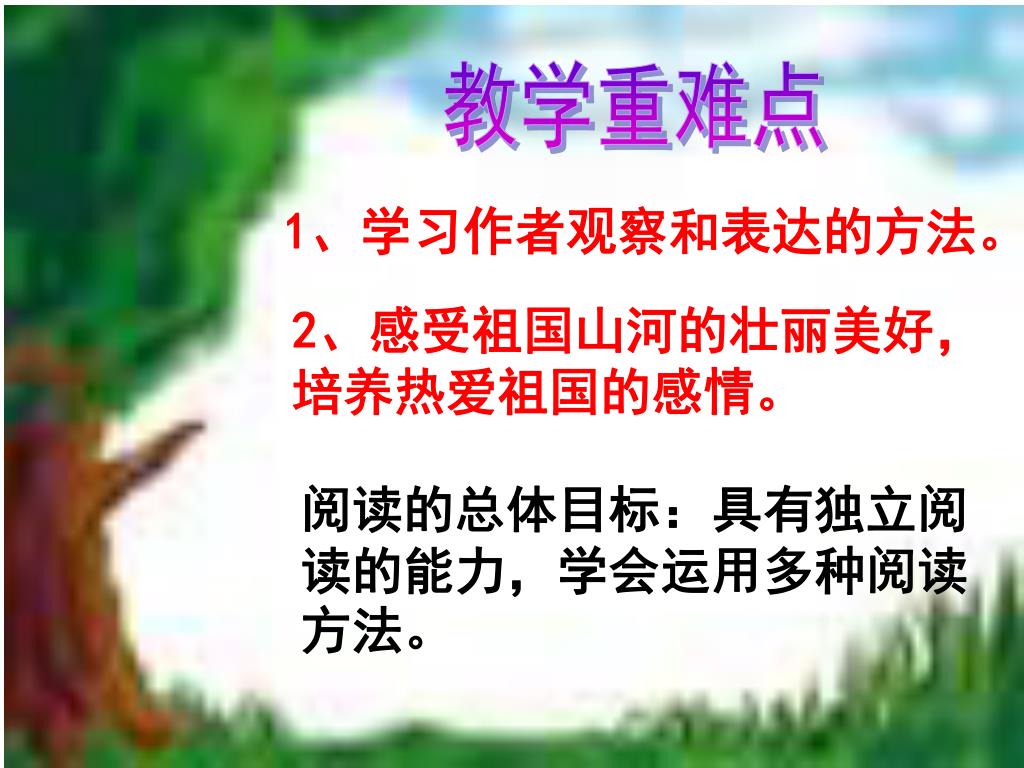 教学重难点

1、学习作者观察和表达的方法。

2、感受祖国山河的壮丽美好，培养热爱祖国的感情。

阅读的总体目标：具有独立阅读的能力，学会运用多种阅读方法。